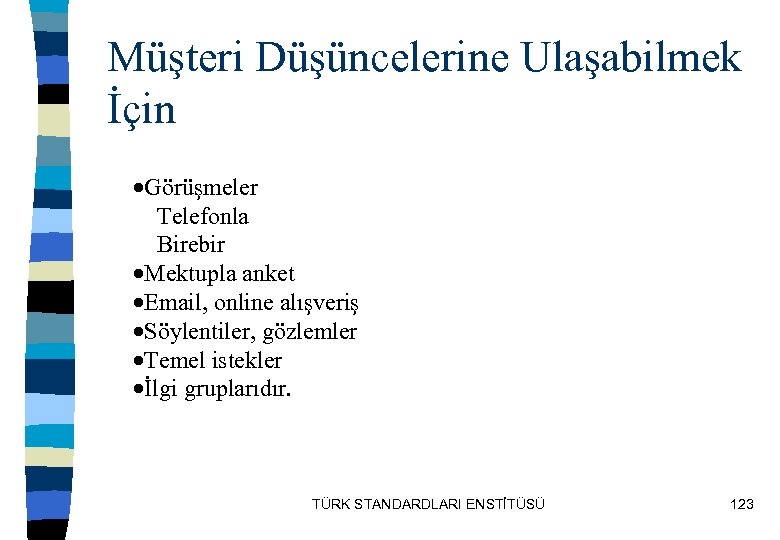 Müşteri Düşüncelerine Ulaşabilmek İçin

•Görüşmeler
Telefonla
Birebir
•Mektupla anket
•Email, online alışveriş
•Söylentiler, gözlemler
•Temel istekler
•İlgi gruplarıdır.

TÜRK STANDARDLARI ENSTİTÜSÜ

123